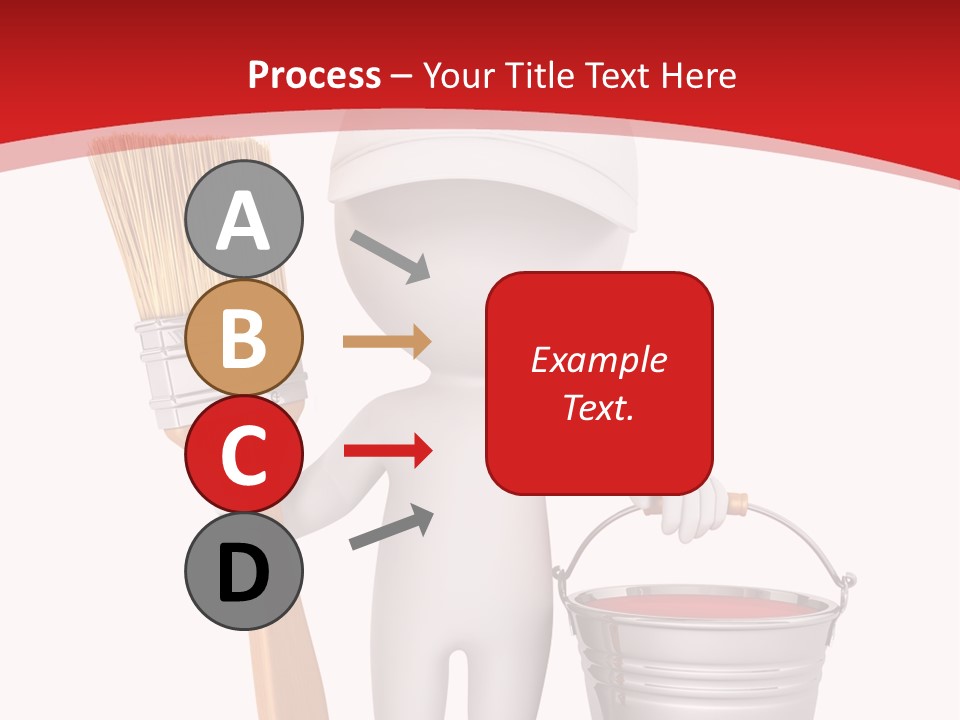 Process – Your Title Text Here

A

B

C

D

Example Text.